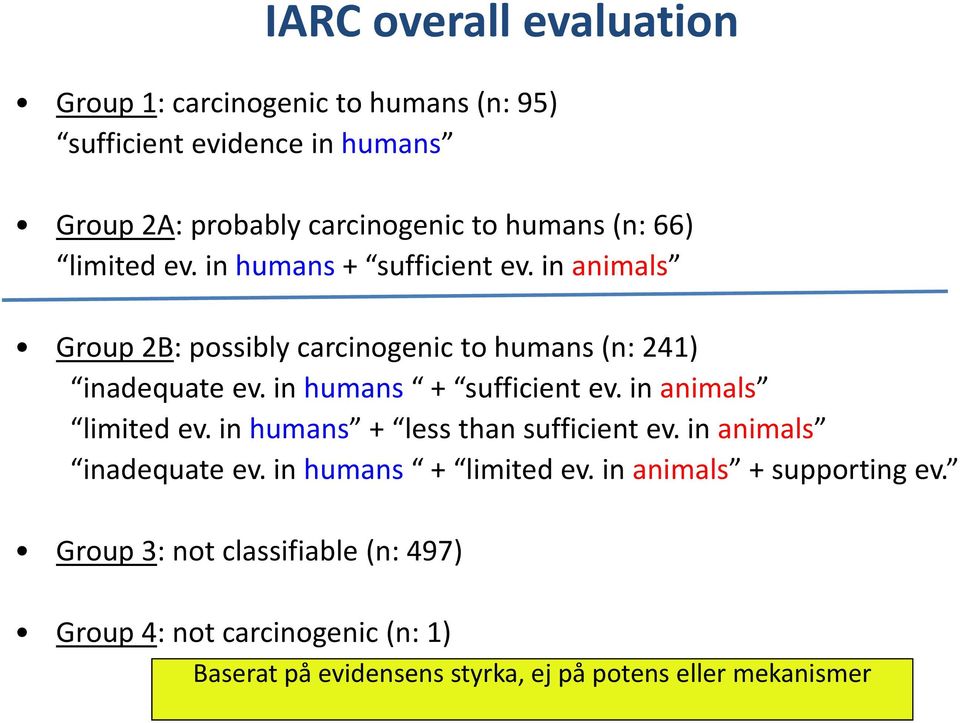 IARC overall evaluation

• Group 1: carcinogenic to humans (n: 95)
“sufficient evidence in humans”

• Group 2A: probably carcinogenic to humans (n: 66)
“limited ev. in humans + “sufficient ev. in animals”

• Group 2B: possibly carcinogenic to humans (n: 241)
“inadequate ev. in humans “ + “sufficient ev. in animals”
“limited ev. in humans” + “less than sufficient ev. in animals”
“inadequate ev. in humans “ + “limited ev. in animals” + supporting ev.”

• Group 3: not classifiable (n: 497)

• Group 4: not carcinogenic (n: 1)

Baserat på evidensens styrka, ej på potens eller mekanismer